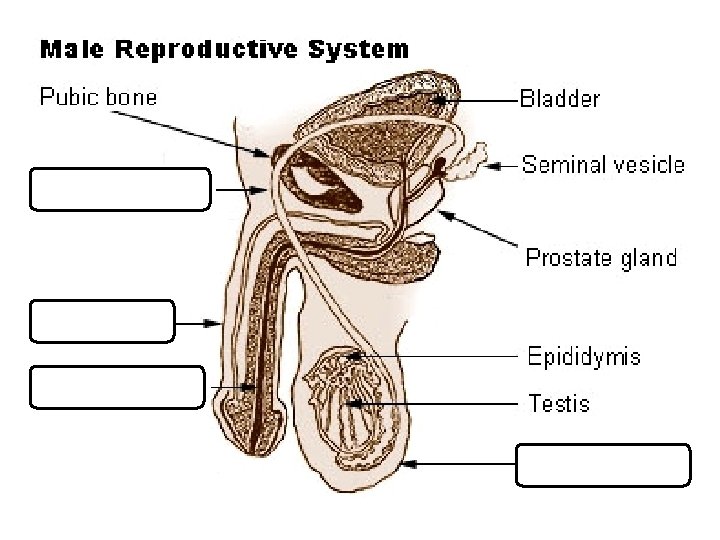 Male Reproductive System

Pubic bone

Bladder

Seminal vesicle

Prostate gland

Epididymis

Testis